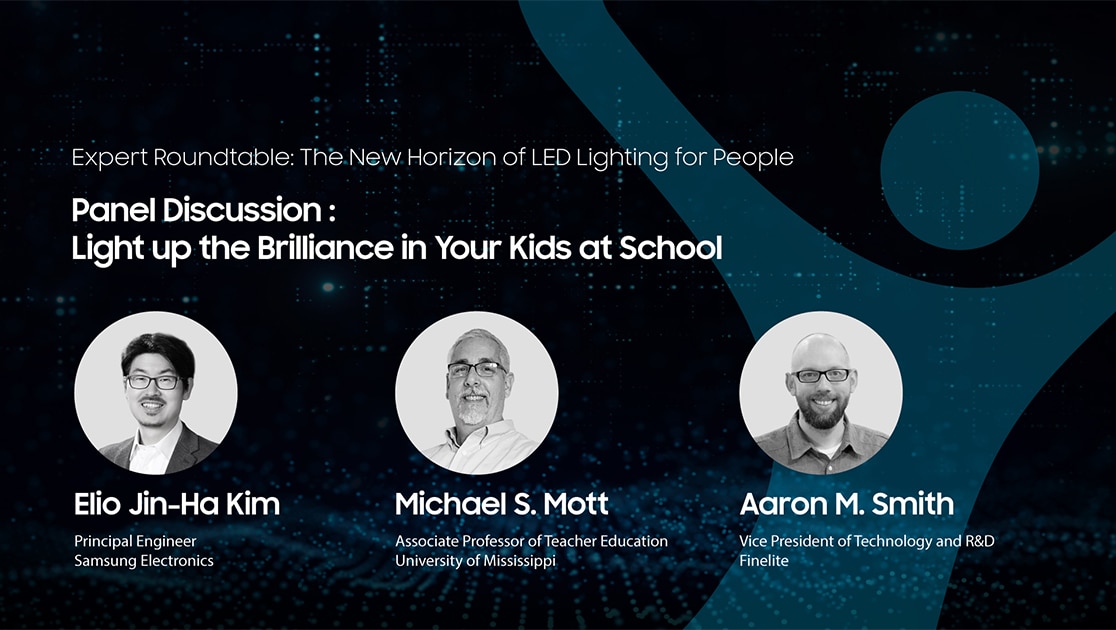 Expert Roundtable: The New Horizon of LED Lighting for People

Panel Discussion :
Light up the Brilliance in Your Kids at School

Elio Jin-Ha Kim
Principal Engineer
Samsung Electronics

Michael S. Mott
Associate Professor of Teacher Education
University of Mississippi

Aaron M. Smith
Vice President of Technology and R&D
Finelite